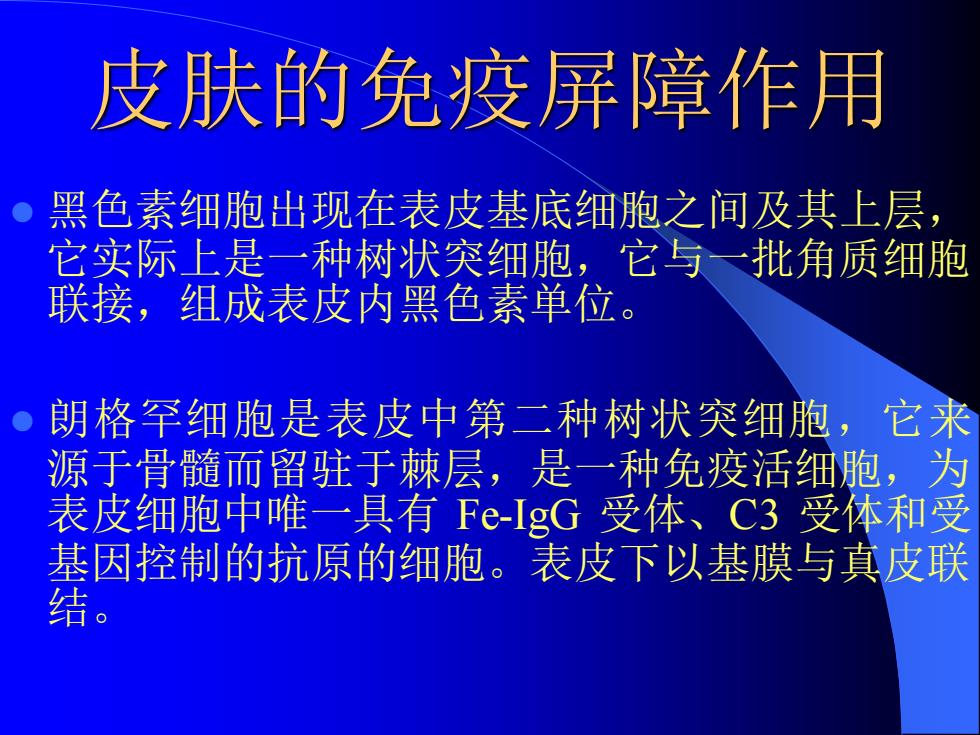 皮肤的免疫屏障作用

黑色素细胞出现在表皮基底细胞之间及其上层，它实际上是一种树状突细胞，它与一批角质细胞联接，组成表皮内黑色素单位。

朗格罕细胞是表皮中第二种树状突细胞，它来源于骨髓而留驻于棘层，是一种免疫活细胞，为表皮细胞中唯一具有 Fe-IgG 受体、C3 受体和受基因控制的抗原的细胞。表皮下以基膜与真皮联结。